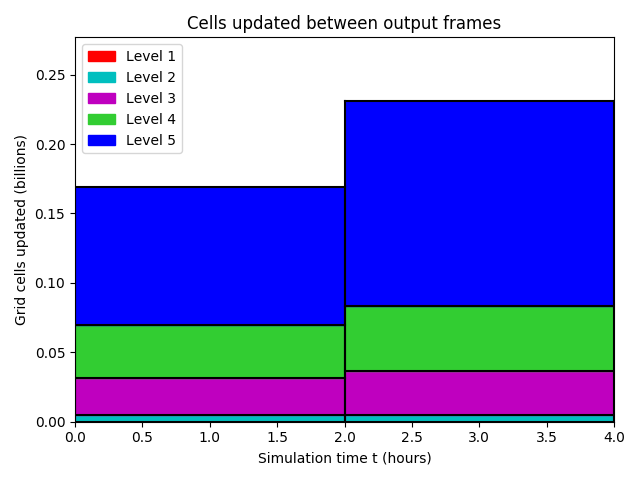 Cells updated between output frames

Level 1
Level 2
Level 3
Level 4
Level 5

Grid cells updated (billions)

0.25
0.20
0.15
0.10
0.05
0.00

0.0 0.5 1.0 1.5 2.0 2.5 3.0 3.5 4.0

Simulation time t (hours)